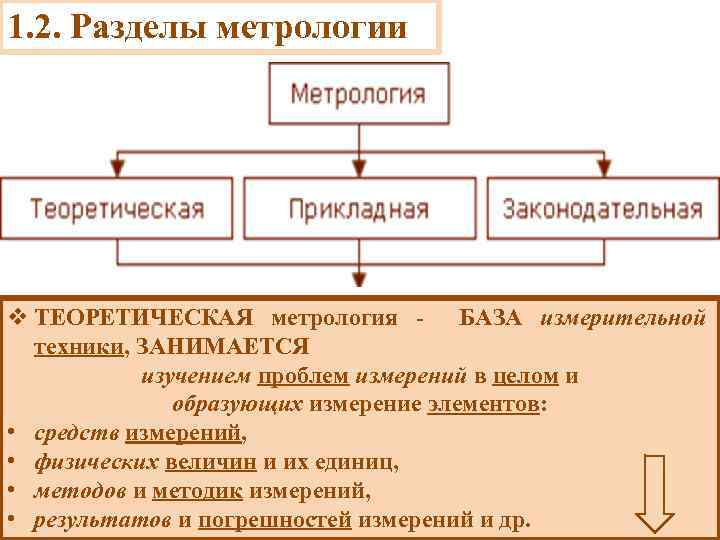 1.2. Разделы метрологии

Метрология

Теоретическая

Прикладная

Законодательная

❖ ТЕОРЕТИЧЕСКАЯ метрология - БАЗА измерительной техники, ЗАНИМАЕТСЯ

изучением проблем измерений в целом и образующих измерение элементов:

• средств измерений,
• физических величин и их единиц,
• методов и методик измерений,
• результатов и погрешностей измерений и др.